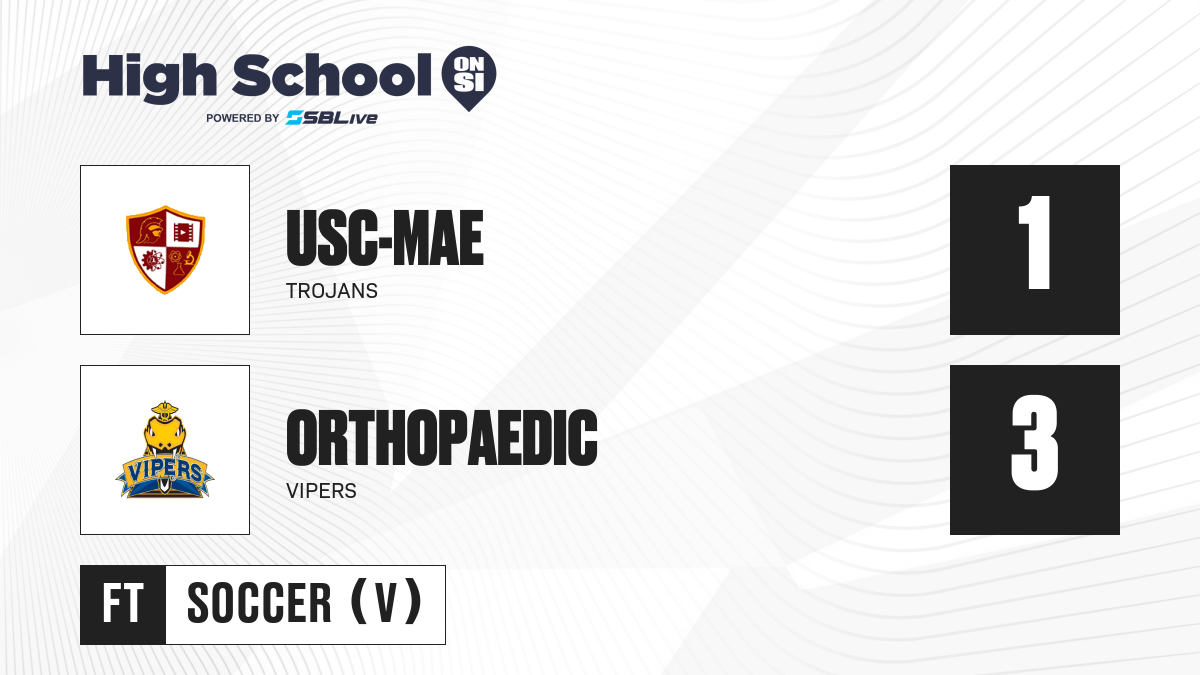 High School ON SI
POWERED BY SBLive

USC-MAE
TROJANS
1

VIPERS
ORTHOPAEDIC
VIPERS
3

FT SOCCER (V)